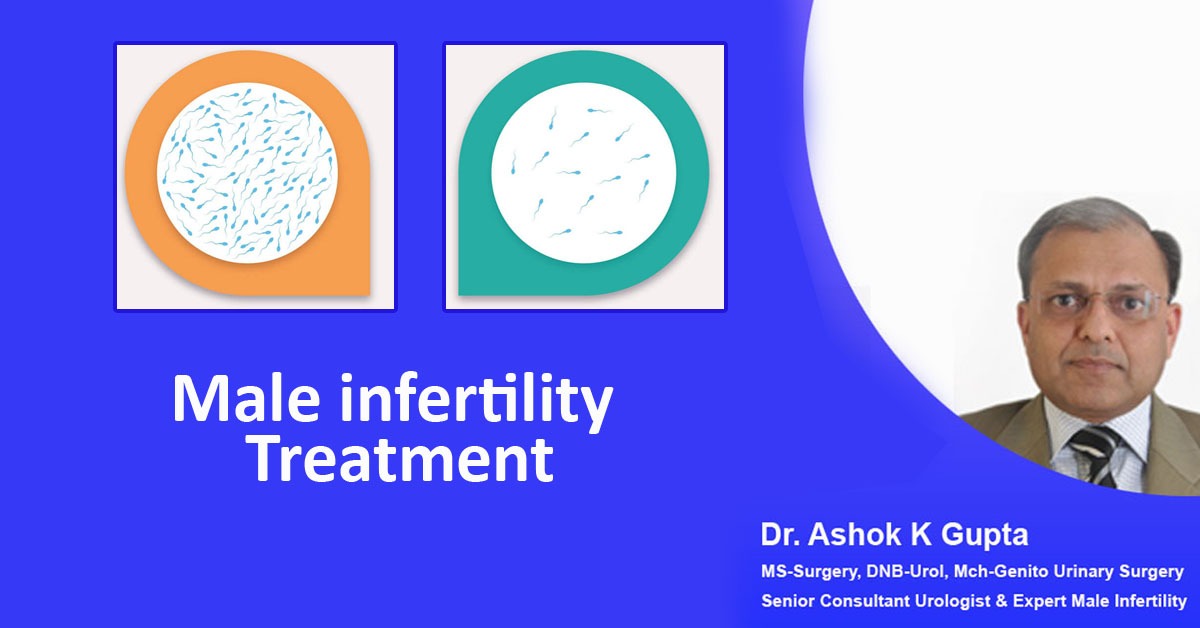 Male infertility Treatment

Dr. Ashok K Gupta
MS-Surgery, DNB-Urol, Mch-Genito Urinary Surgery
Senior Consultant Urologist & Expert Male Infertility